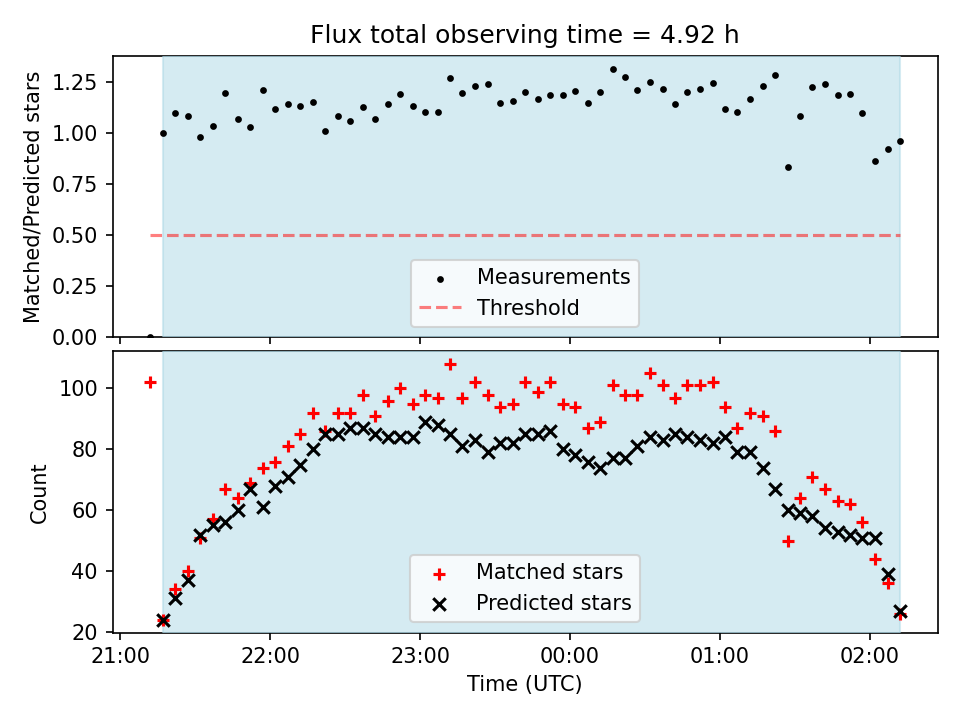 Flux total observing time = 4.92 h

Matched/Predicted stars

1.25
1.00
0.75
0.50
0.25
0.00

Measurements
Threshold

Count

100
80
60
40
20

Matched stars
Predicted stars

21:00
22:00
23:00
00:00
01:00
02:00

Time (UTC)